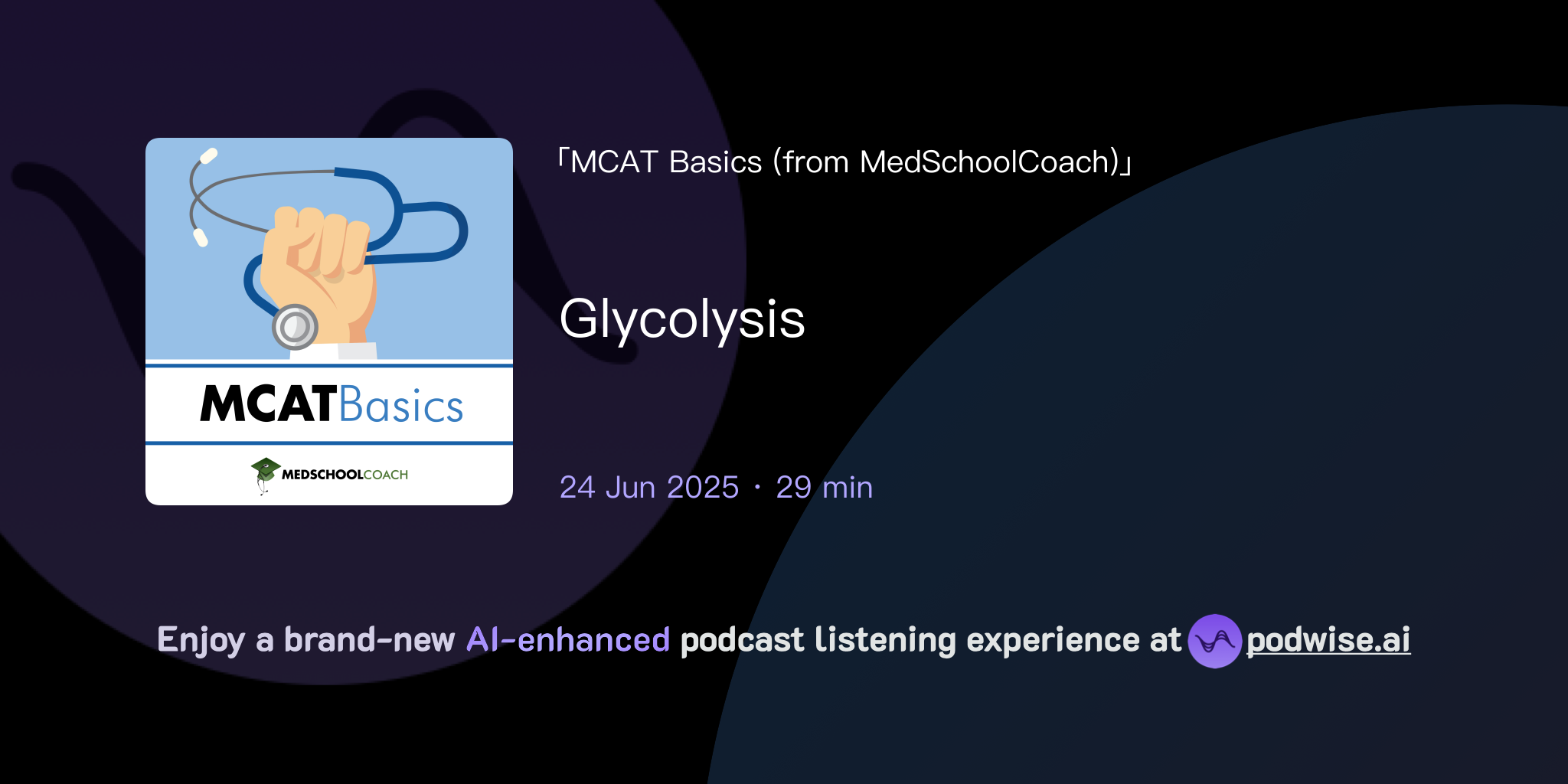 MCATBasics

MEDSCHOOLCOACH

「MCAT Basics (from MedSchoolCoach)」

Glycolysis

24 Jun 2025 · 29 min

Enjoy a brand-new AI-enhanced podcast listening experience at podwise.ai